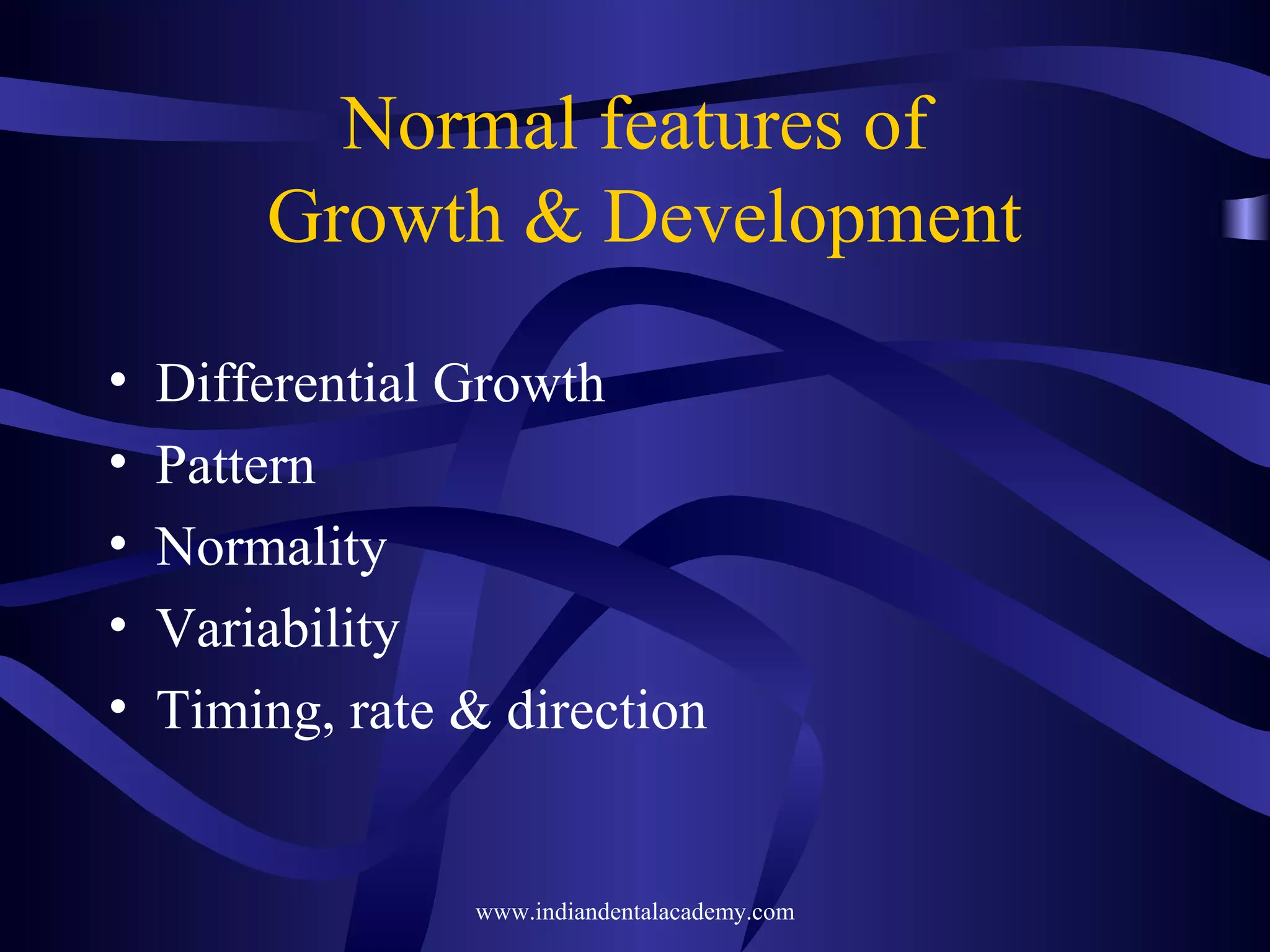 Normal features of
Growth & Development

• Differential Growth
• Pattern
• Normality
• Variability
• Timing, rate & direction

www.indiandentalacademy.com